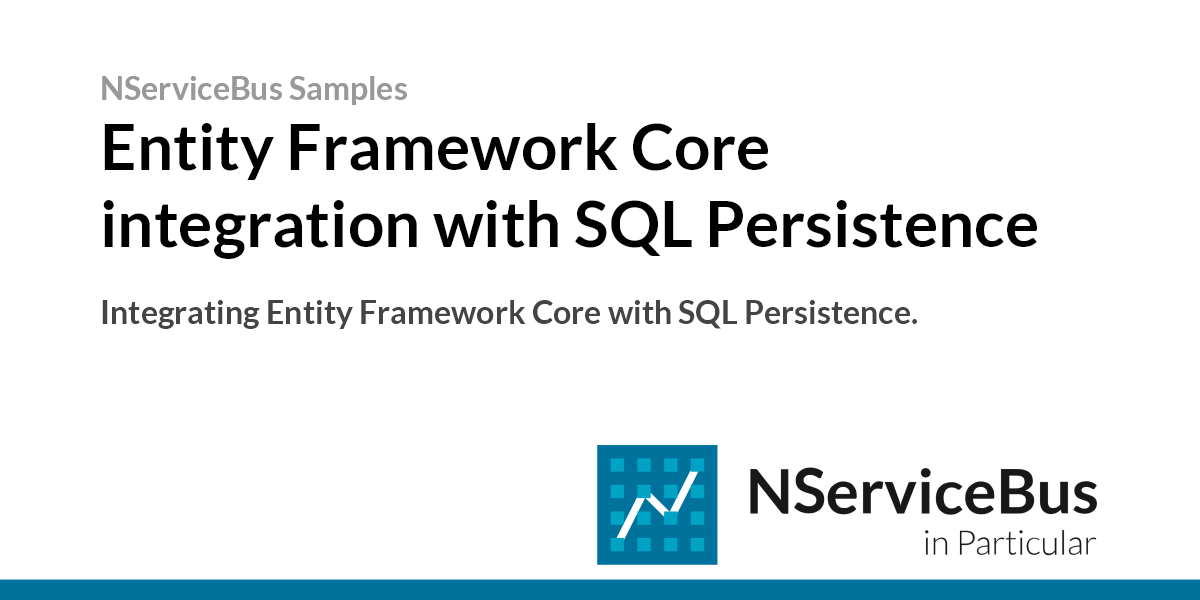 NServiceBus Samples

Entity Framework Core integration with SQL Persistence

Integrating Entity Framework Core with SQL Persistence.

NServiceBus
in Particular